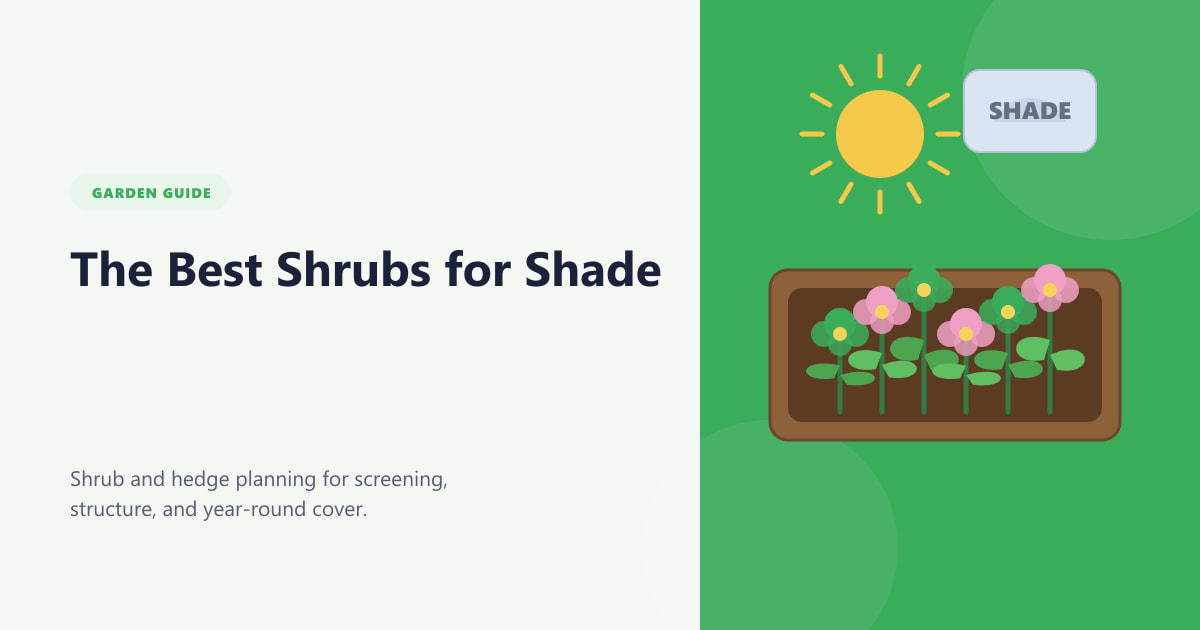 GARDEN GUIDE

The Best Shrubs for Shade

Shrub and hedge planning for screening, structure, and year-round cover.

SHADE